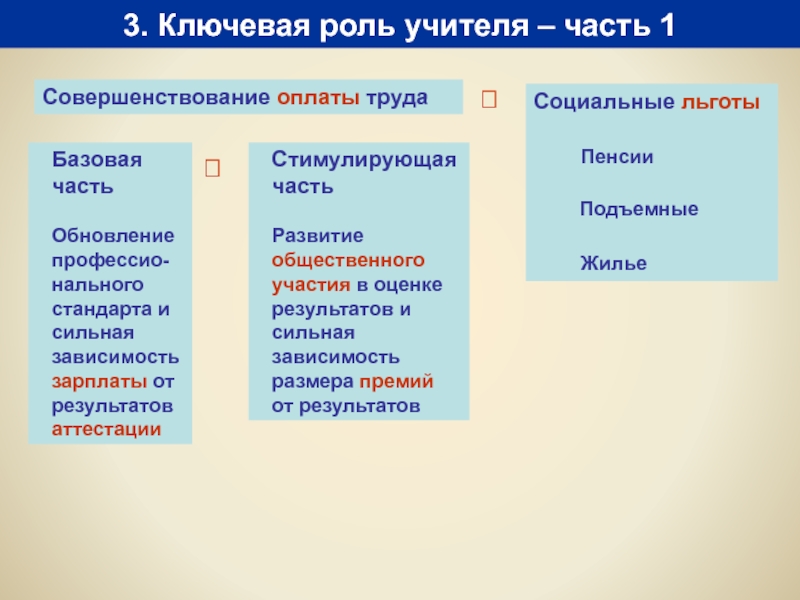 3. Ключевая роль учителя – часть 1

Совершенствование оплаты труда

Базовая часть

Обновление профессионального стандарта и сильная зависимость зарплаты от результатов аттестации

Стимулирующая часть

Развитие общественного участия в оценке результатов и сильная зависимость размера премий от результатов

Социальные льготы

Пенсии

Подъемные

Жилье